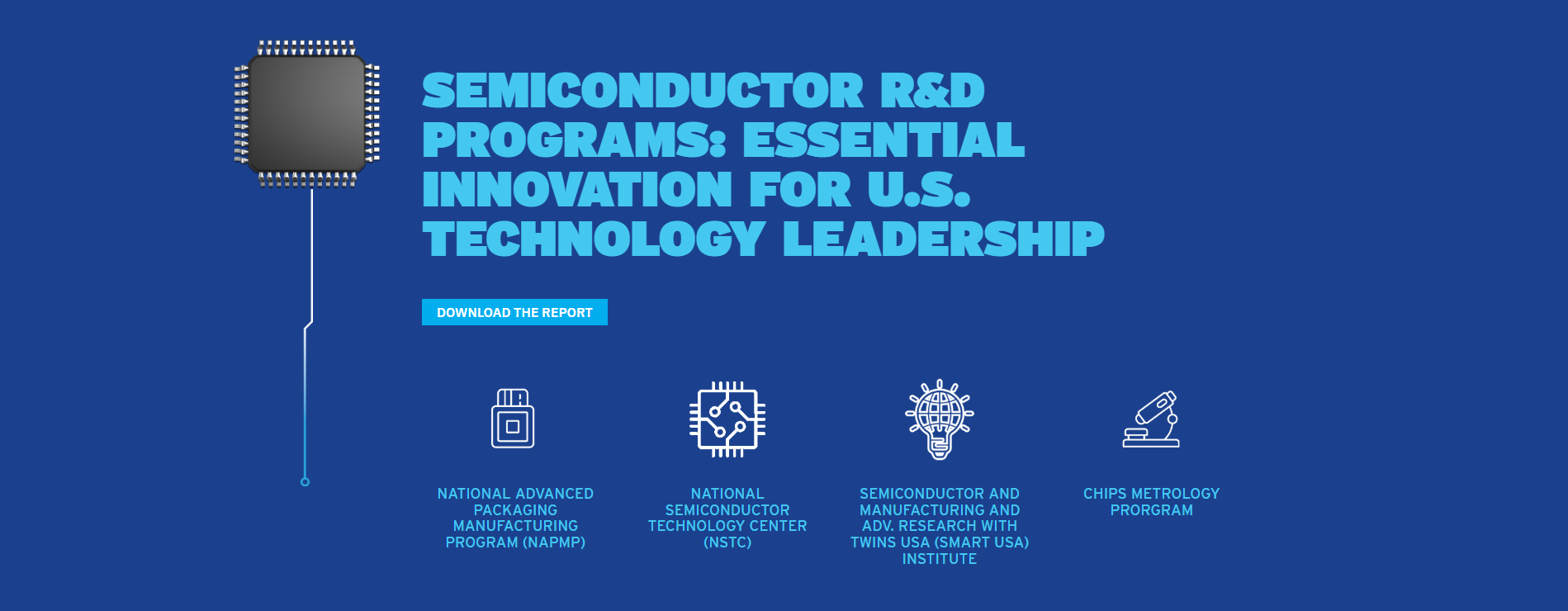 SEMICONDUCTOR R&D PROGRAMS: ESSENTIAL INNOVATION FOR U.S. TECHNOLOGY LEADERSHIP

DOWNLOAD THE REPORT

NATIONAL ADVANCED PACKAGING MANUFACTURING PROGRAM (NAPMP)

NATIONAL SEMICONDUCTOR TECHNOLOGY CENTER (NSTC)

SEMICONDUCTOR AND MANUFACTURING AND ADV. RESEARCH WITH TWINS USA (SMART USA) INSTITUTE

CHIPS METROLOGY PRORGRAM